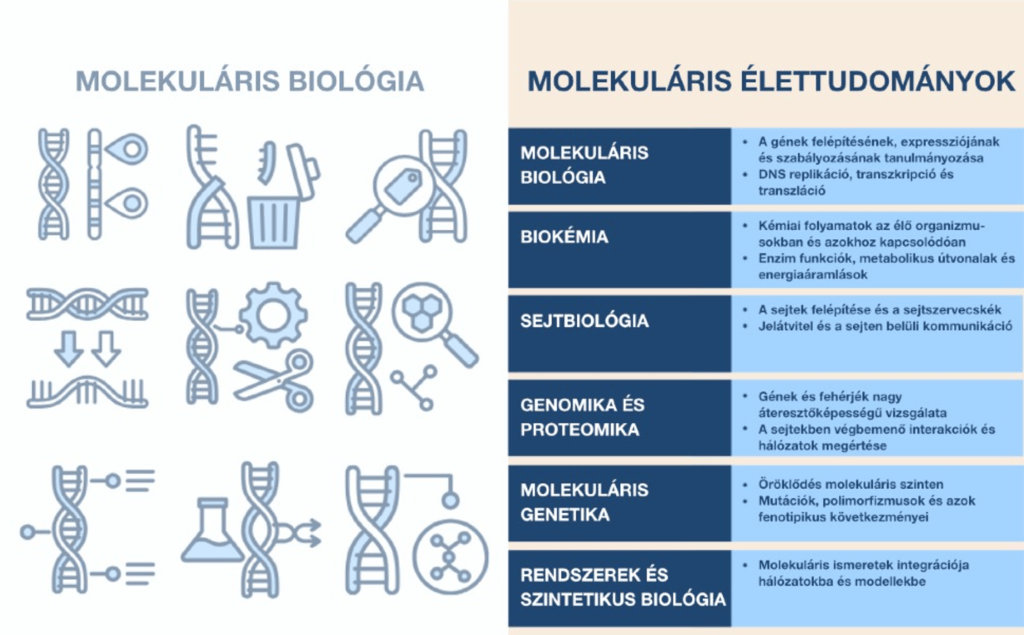 MOLEKULÁRIS BIOLÓGIA

MOLEKULÁRIS ÉLETTUDOMÁNYOK

| | |
|---|---|
| MOLEKULÁRIS BIOLÓGIA | • A gének felépítésének, expressziójának és szabályozásának tanulmányozása • DNS replikáció, transzkripció és transzláció |
| BIOKÉMIA | • Kémiai folyamatok az élő organizmusokban és azokhoz kapcsolódóan • Enzim funkciók, metabolikus útvonalak és energiaáramlások |
| SEJTBIOLÓGIA | • A sejtek felépítése és a sejtszervecskék • Jelátvitel és a sejten belüli kommunikáció |
| GENOMIKA ÉS PROTEOMIKA | • Gének és fehérjék nagy áteresztőképességű vizsgálata • A sejtekben végbemenő interakciók és hálózatok megértése |
| MOLEKULÁRIS GENETIKA | • Öröklődés molekuláris szinten • Mutációk, polimorfizmusok és azok fenotipikus következményei |
| RENDSZEREK ÉS SZINTETIKUS BIOLÓGIA | • Molekuláris ismeretek integrációja hálózatokba és modellekbe |